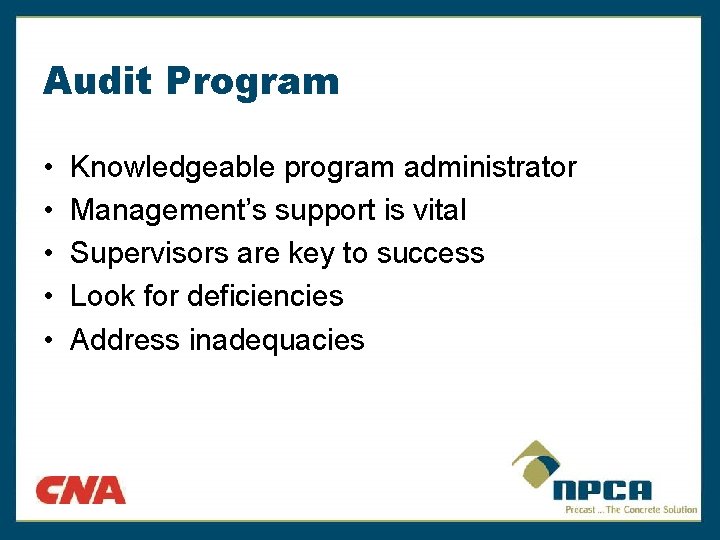 Audit Program

• Knowledgeable program administrator
• Management's support is vital
• Supervisors are key to success
• Look for deficiencies
• Address inadequacies

CNA

NPCA
Precast ... The Concrete Solution